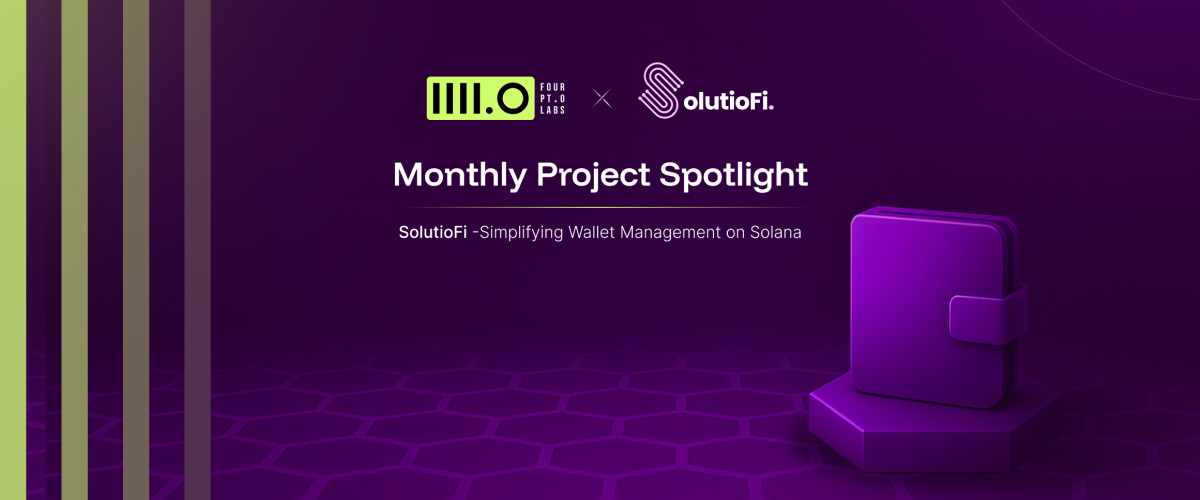 IIII.O FOUR PT.O LABS × SolutioFi.

Monthly Project Spotlight

SolutioFi -Simplifying Wallet Management on Solana